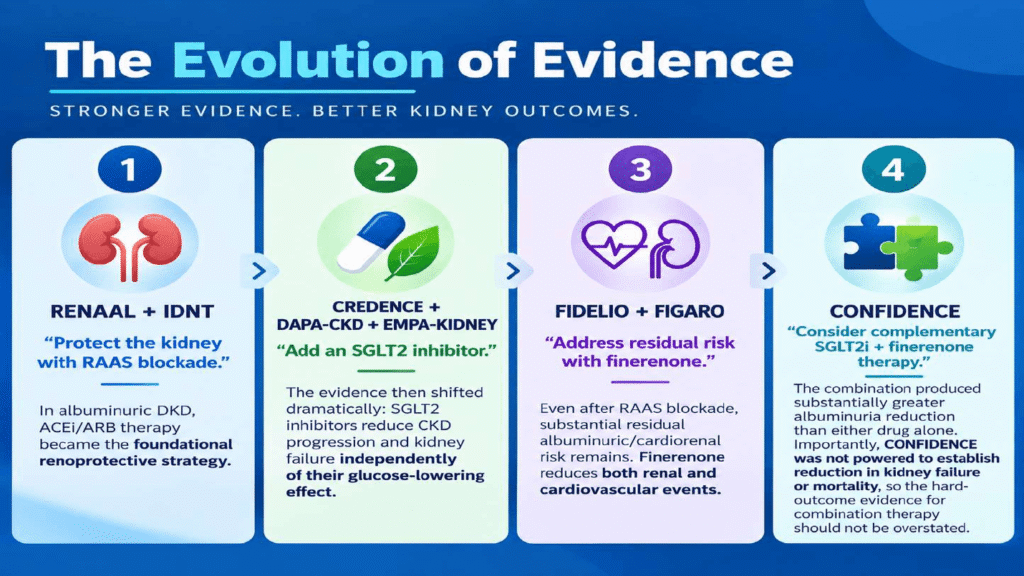 The Evolution of Evidence

STRONGER EVIDENCE. BETTER KIDNEY OUTCOMES.

1

RENAAL + IDNT

"Protect the kidney with RAAS blockade."

In albuminuric DKD, ACEi/ARB therapy became the foundational renoprotective strategy.

2

CREDENCE + DAPA-CKD + EMPA-KIDNEY

"Add an SGLT2 inhibitor."

The evidence then shifted dramatically: SGLT2 inhibitors reduce CKD progression and kidney failure independently of their glucose-lowering effect.

3

FIDELIO + FIGARO

"Address residual risk with finerenone."

Even after RAAS blockade, substantial residual albuminuric/cardiorenal risk remains. Finerenone reduces both renal and cardiovascular events.

4

CONFIDENCE

"Consider complementary SGLT2i + finerenone therapy."

The combination produced substantially greater albuminuria reduction than either drug alone. Importantly, CONFIDENCE was not powered to establish reduction in kidney failure or mortality, so the hard-outcome evidence for combination therapy should not be overstated.